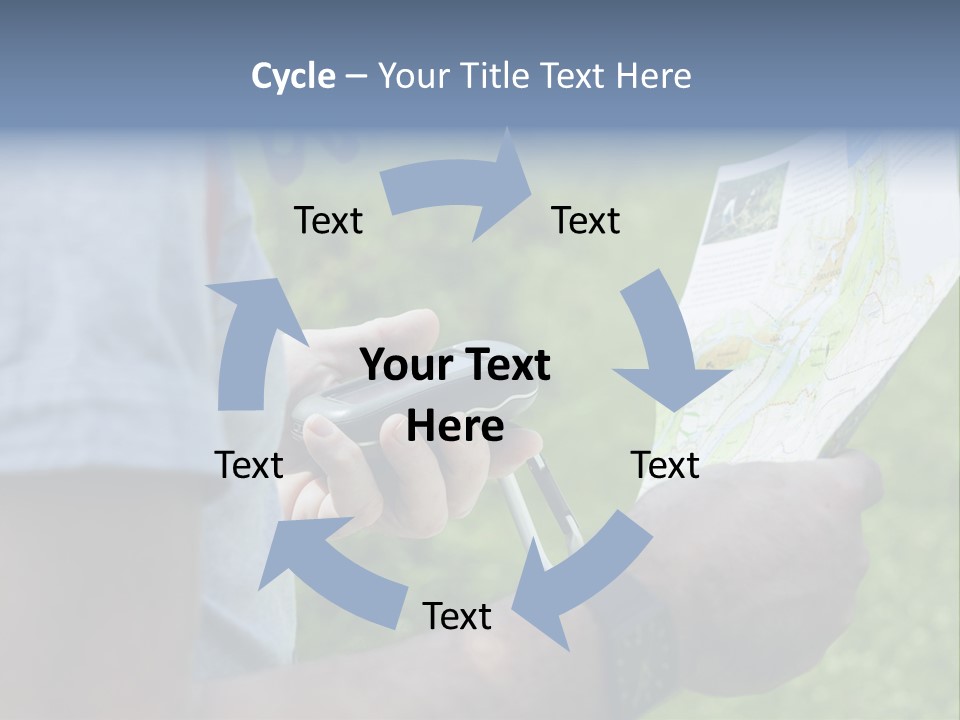 Cycle – Your Title Text Here

Text

Text

Your Text Here

Text

Text

Text